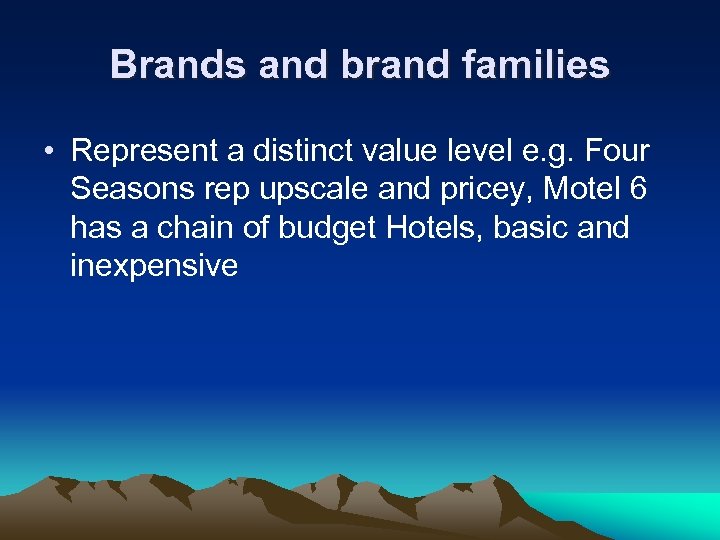 Brands and brand families

• Represent a distinct value level e.g. Four Seasons rep upscale and pricey, Motel 6 has a chain of budget Hotels, basic and inexpensive